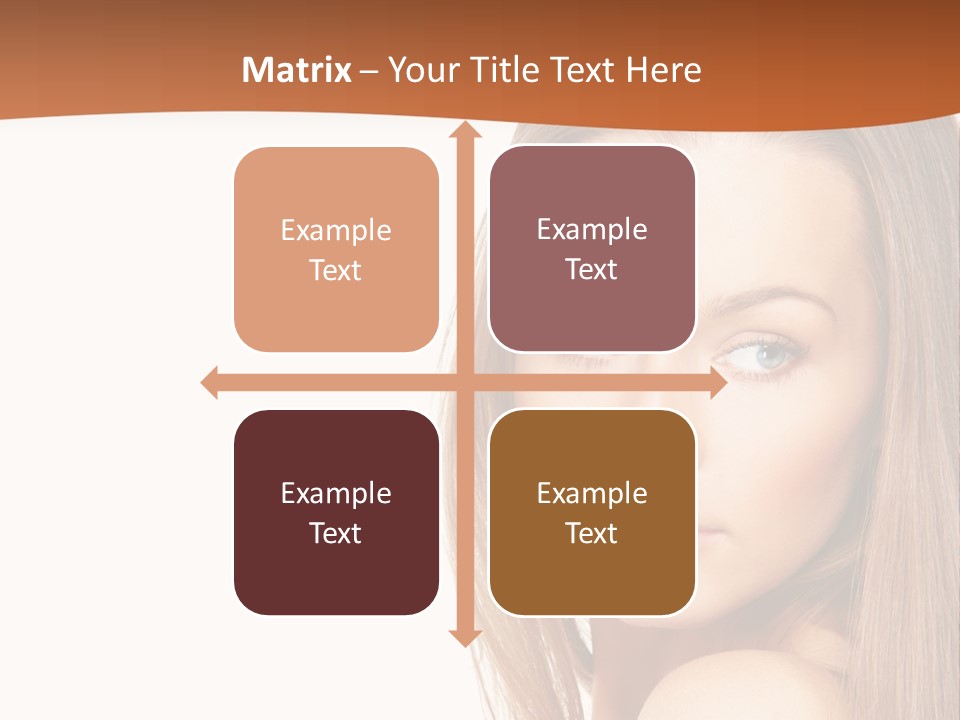 Matrix – Your Title Text Here

Example Text

Example Text

Example Text

Example Text